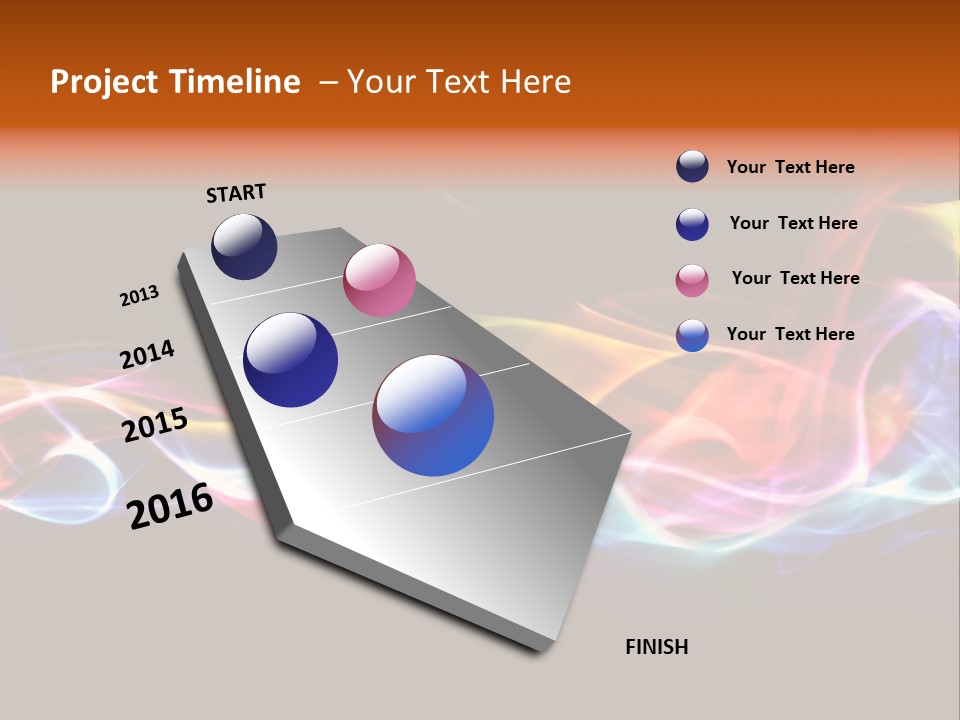 Project Timeline – Your Text Here

START

2013

2014

2015

2016

FINISH

Your Text Here

Your Text Here

Your Text Here

Your Text Here